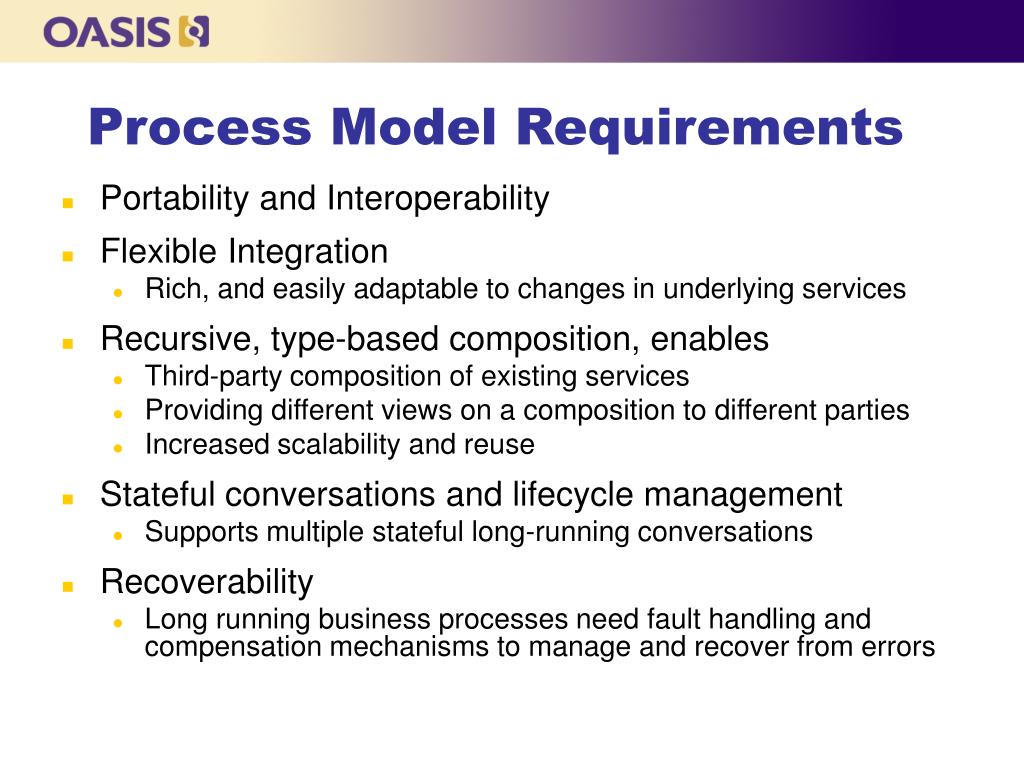 OASIS

Process Model Requirements

- Portability and Interoperability
- Flexible Integration
  - Rich, and easily adaptable to changes in underlying services
- Recursive, type-based composition, enables
  - Third-party composition of existing services
  - Providing different views on a composition to different parties
  - Increased scalability and reuse
- Stateful conversations and lifecycle management
  - Supports multiple stateful long-running conversations
- Recoverability
  - Long running business processes need fault handling and compensation mechanisms to manage and recover from errors